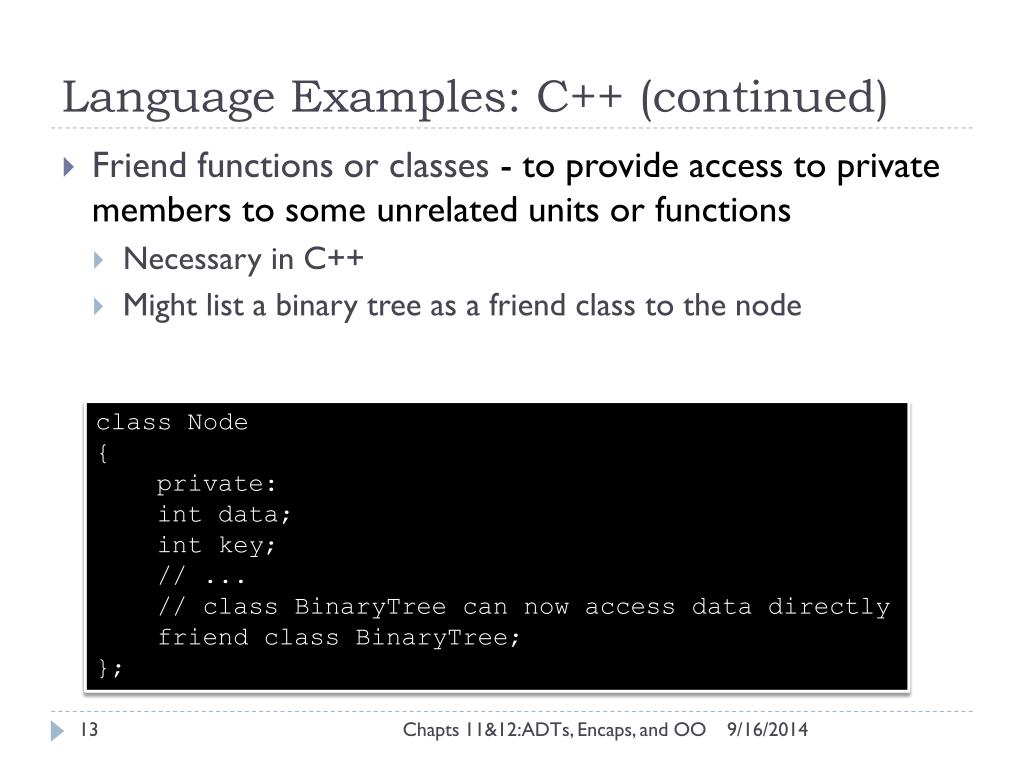 Language Examples: C++ (continued)

Friend functions or classes - to provide access to private members to some unrelated units or functions

Necessary in C++

Might list a binary tree as a friend class to the node

class Node
{
    private:
    int data;
    int key;
    // ...
    // class BinaryTree can now access data directly
    friend class BinaryTree;
};

13

Chapts 11&12:ADTs, Encaps, and OO 9/16/2014